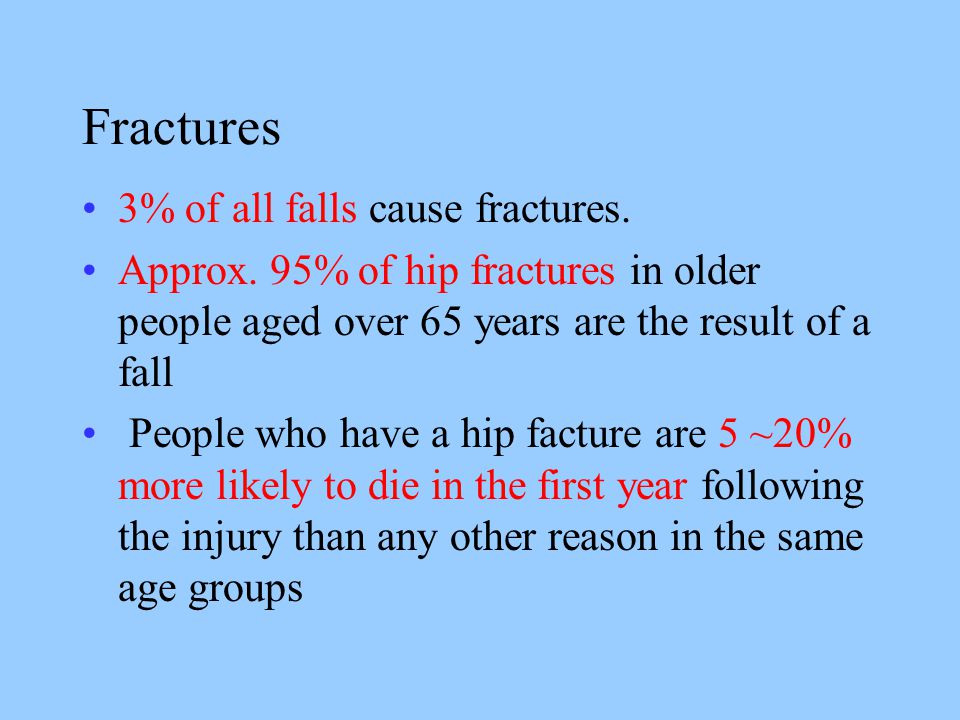 Fractures

• 3% of all falls cause fractures.

• Approx. 95% of hip fractures in older people aged over 65 years are the result of a fall

• People who have a hip facture are 5 ~20% more likely to die in the first year following the injury than any other reason in the same age groups